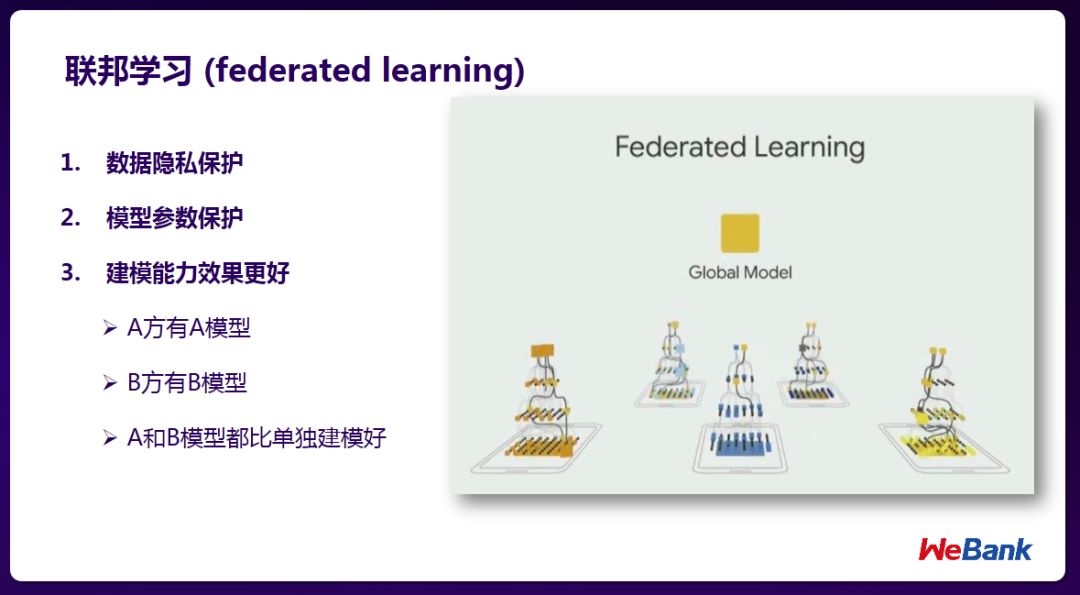 联邦学习 (federated learning)

1. 数据隐私保护

2. 模型参数保护

3. 建模能力效果更好

➢ A方有A模型

➢ B方有B模型

➢ A和B模型都比单独建模好

Federated Learning

Global Model

WeBank